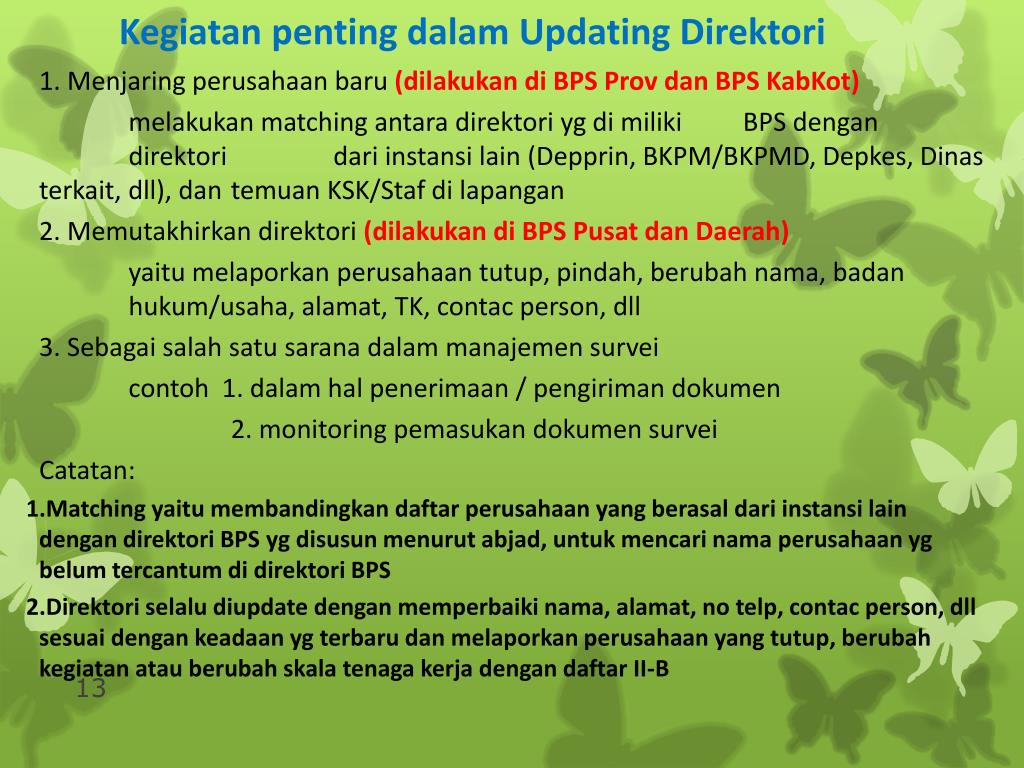 Kegiatan penting dalam Updating Direktori

1. Menjaring perusahaan baru (dilakukan di BPS Prov dan BPS KabKot)

melakukan matching antara direktori yg di miliki BPS dengan direktori dari instansi lain (Depprin, BKPM/BKPMD, Depkes, Dinas terkait, dll), dan temuan KSK/Staf di lapangan

2. Memutakhirkan direktori (dilakukan di BPS Pusat dan Daerah)

yaitu melaporkan perusahaan tutup, pindah, berubah nama, badan hukum/usaha, alamat, TK, contac person, dll

3. Sebagai salah satu sarana dalam manajemen survei

contoh 1. dalam hal penerimaan / pengiriman dokumen

2. monitoring pemasukan dokumen survei

Catatan:

1.Matching yaitu membandingkan daftar perusahaan yang berasal dari instansi lain dengan direktori BPS yg disusun menurut abjad, untuk mencari nama perusahaan yg belum tercantum di direktori BPS

2.Direktori selalu diupdate dengan memperbaiki nama, alamat, no telp, contac person, dll sesuai dengan keadaan yg terbaru dan melaporkan perusahaan yang tutup, berubah kegiatan atau berubah skala tenaga kerja dengan daftar II-B

13